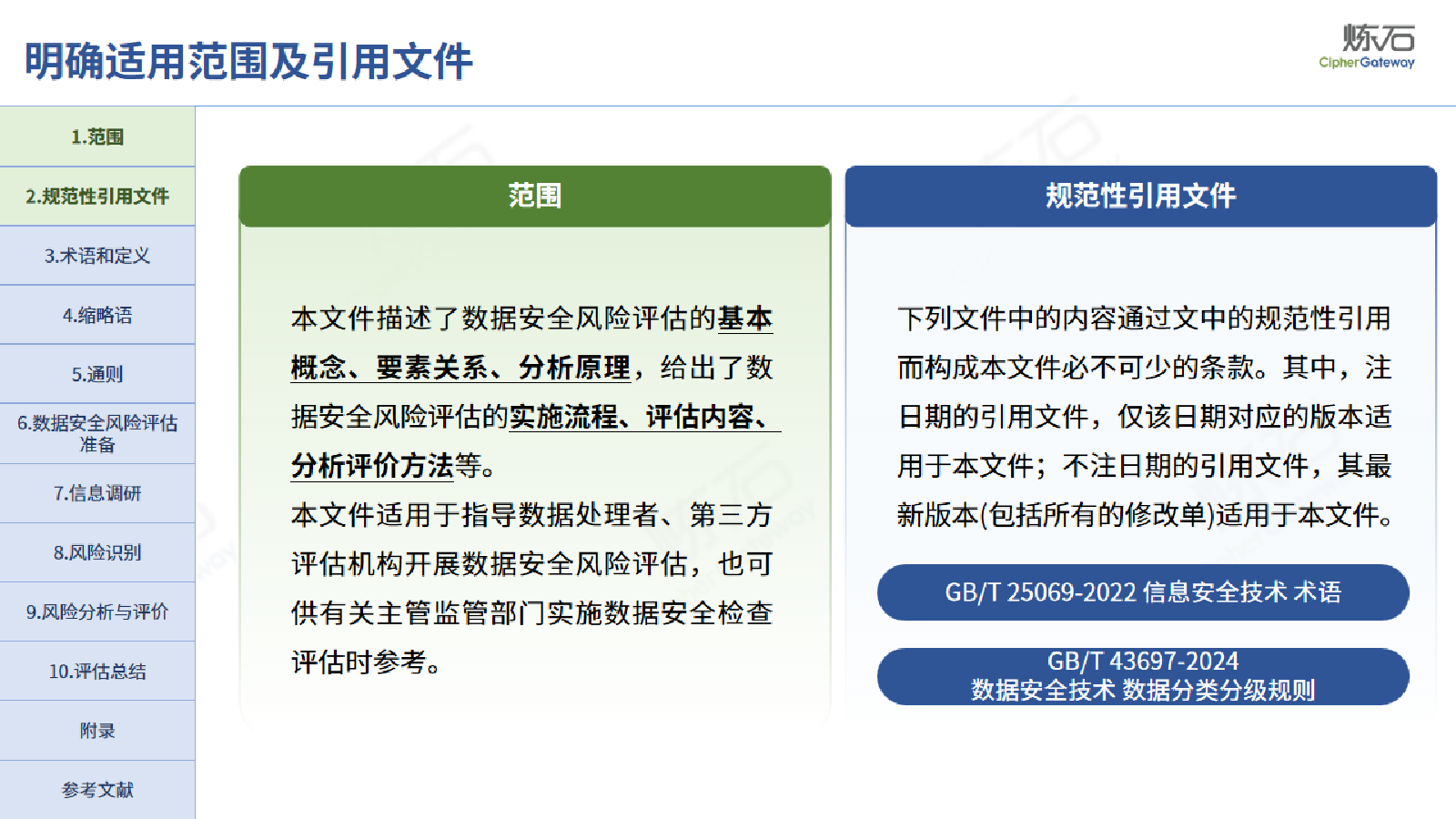 明确适用范围及引用文件

炼石
CipherGateway

1.范围

2.规范性引用文件

3.术语和定义

4.缩略语

5.通则

6.数据安全风险评估准备

7.信息调研

8.风险识别

9.风险分析与评价

10.评估总结

附录

参考文献

范围

本文件描述了数据安全风险评估的基本概念、要素关系、分析原理，给出了数据安全风险评估的实施流程、评估内容、分析评价方法等。
本文件适用于指导数据处理者、第三方评估机构开展数据安全风险评估，也可供有关主管监管部门实施数据安全检查评估时参考。

规范性引用文件

下列文件中的内容通过文中的规范性引用而构成本文件必不可少的条款。其中，注日期的引用文件，仅该日期对应的版本适用于本文件；不注日期的引用文件，其最新版本(包括所有的修改单)适用于本文件。

GB/T 25069-2022 信息安全技术 术语

GB/T 43697-2024
数据安全技术 数据分类分级规则